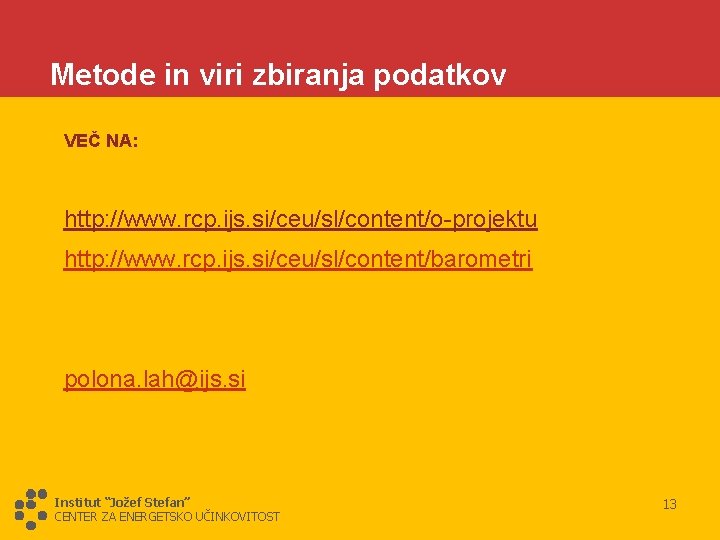 Metode in viri zbiranja podatkov

VEČ NA:

http://www.rcp.ijs.si/ceu/sl/content/o-projektu

http://www.rcp.ijs.si/ceu/sl/content/barometri

polona.lah@ijs.si

Institut "Jožef Stefan"
CENTER ZA ENERGETSKO UČINKOVITOST

13